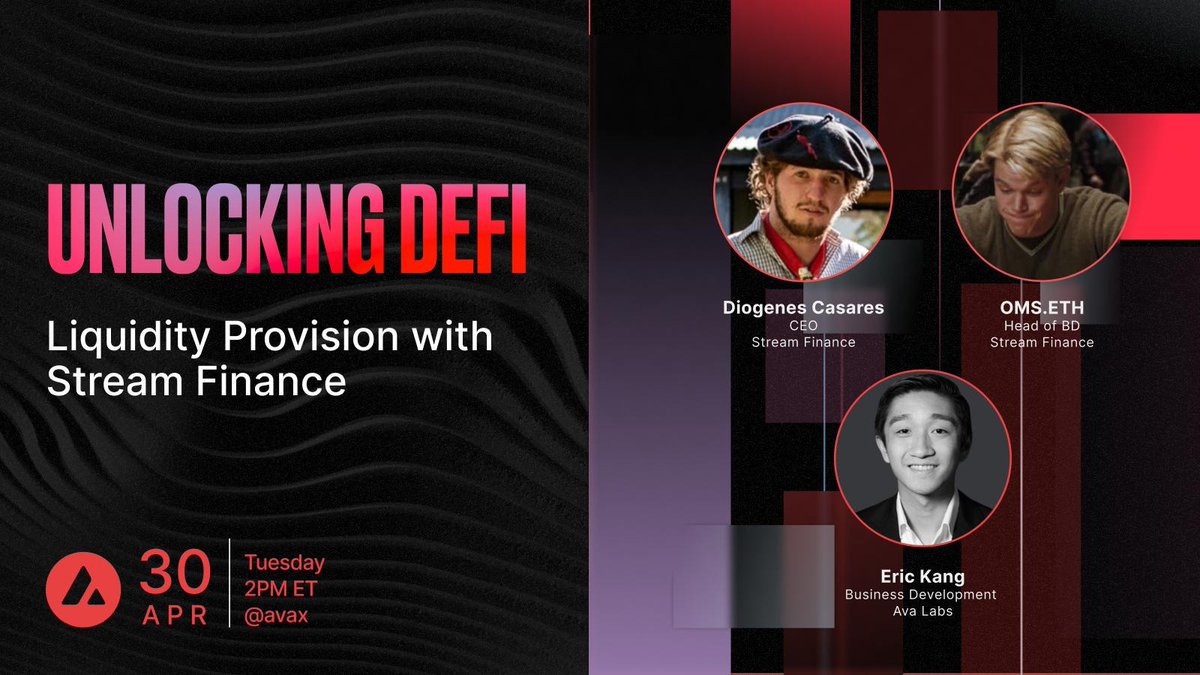 UNLOCKING DEFI

Liquidity Provision with Stream Finance

30
APR

Tuesday
2PM ET
@avax

Diogenes Casares
CEO
Stream Finance

OMS.ETH
Head of BD
Stream Finance

Eric Kang
Business Development
Ava Labs